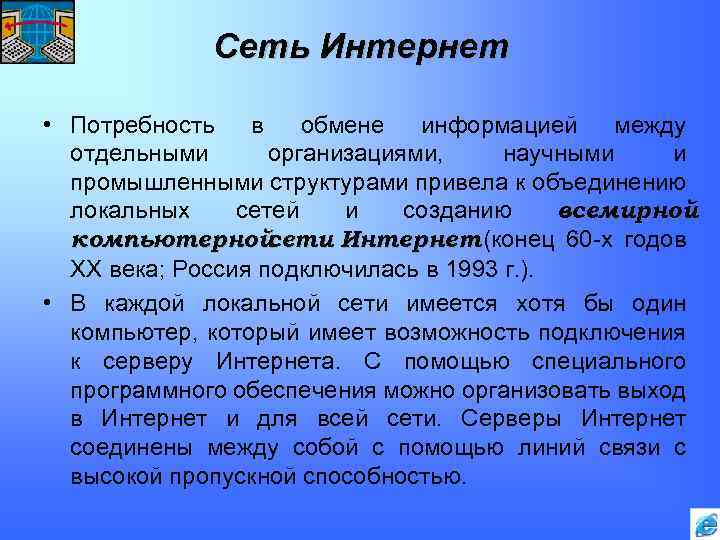 Сеть Интернет

• Потребность в обмене информацией между отдельными организациями, научными и промышленными структурами привела к объединению локальных сетей и созданию всемирной компьютернойсети Интернет(конец 60-х годов XX века; Россия подключилась в 1993 г.).

• В каждой локальной сети имеется хотя бы один компьютер, который имеет возможность подключения к серверу Интернета. С помощью специального программного обеспечения можно организовать выход в Интернет и для всей сети. Серверы Интернет соединены между собой с помощью линий связи с высокой пропускной способностью.